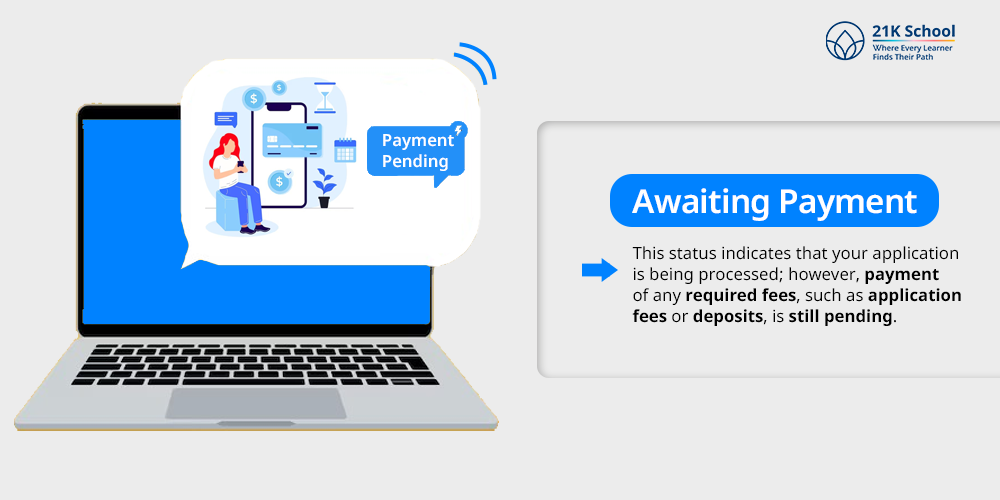 21K School
Where Every Learner Finds Their Path

Payment Pending

Awaiting Payment

This status indicates that your application is being processed; however, payment of any required fees, such as application fees or deposits, is still pending.